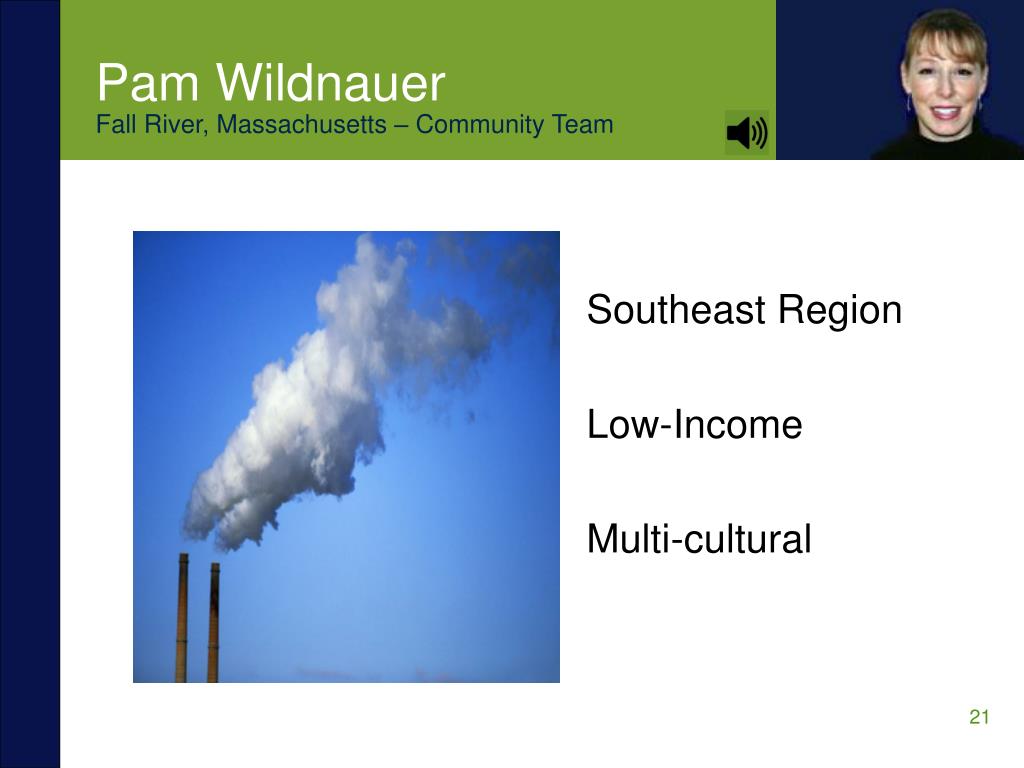 Pam Wildnauer
Fall River, Massachusetts – Community Team

Southeast Region

Low-Income

Multi-cultural

21